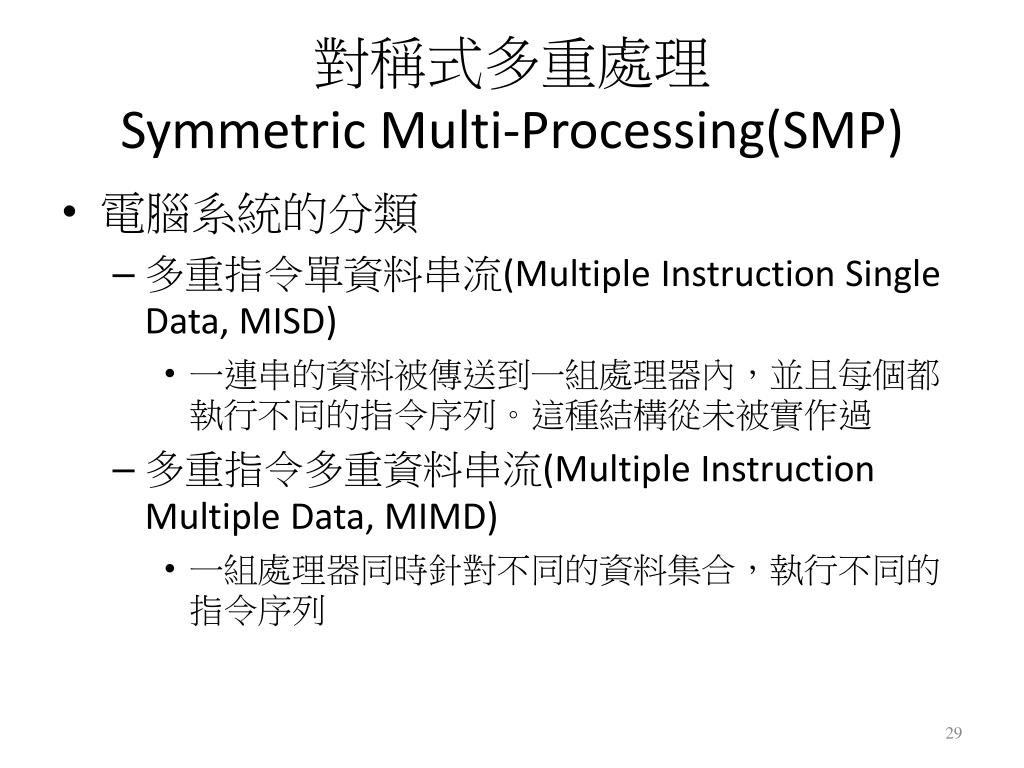 對稱式多重處理
Symmetric Multi-Processing(SMP)

• 電腦系統的分類
– 多重指令單資料串流(Multiple Instruction Single Data, MISD)
• 一連串的資料被傳送到一組處理器內，並且每個都執行不同的指令序列。這種結構從未被實作過
– 多重指令多重資料串流(Multiple Instruction Multiple Data, MIMD)
• 一組處理器同時針對不同的資料集合，執行不同的指令序列

29